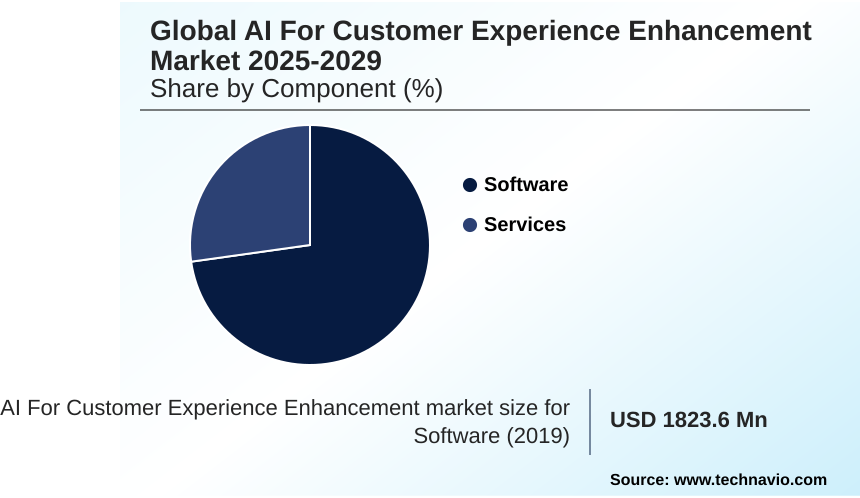 Global AI For Customer Experience Enhancement Market 2025-2029
Share by Component (%)

Software
Services

AI For Customer Experience Enhancement market size for Software (2019)

USD 1823.6 Mn

Source: www.technavio.com